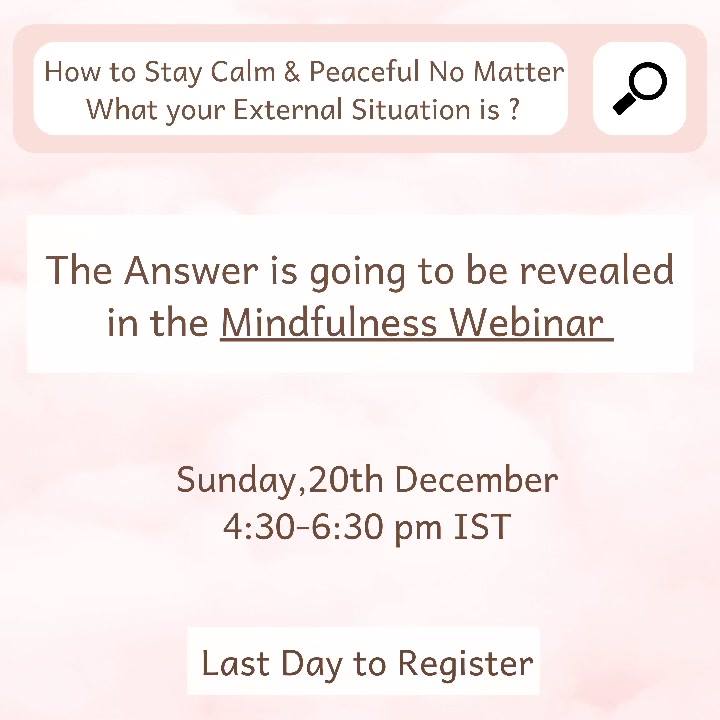 How to Stay Calm & Peaceful No Matter What your External Situation is ?

The Answer is going to be revealed in the Mindfulness Webinar

Sunday,20th December
4:30-6:30 pm IST

Last Day to Register